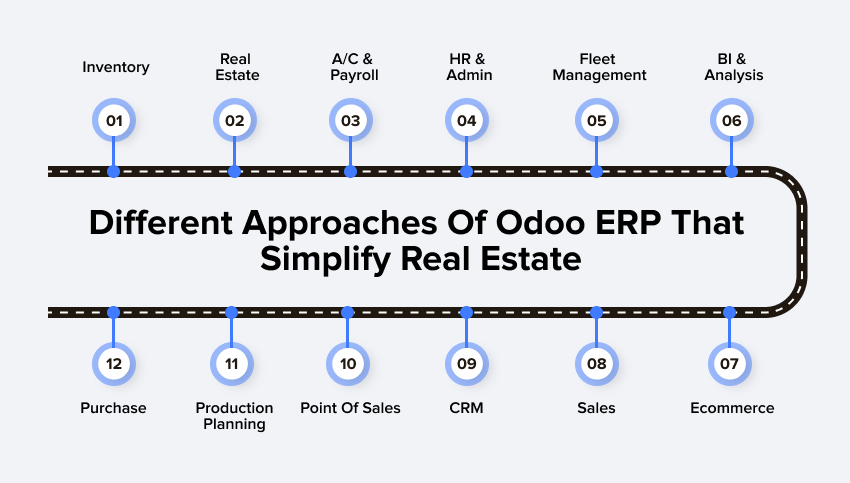 Inventory
01

Real Estate
02

A/C & Payroll
03

HR & Admin
04

Fleet Management
05

BI & Analysis
06

Different Approaches Of Odoo ERP That Simplify Real Estate

12
Purchase

11
Production Planning

10
Point Of Sales

09
CRM

08
Sales

07
Ecommerce